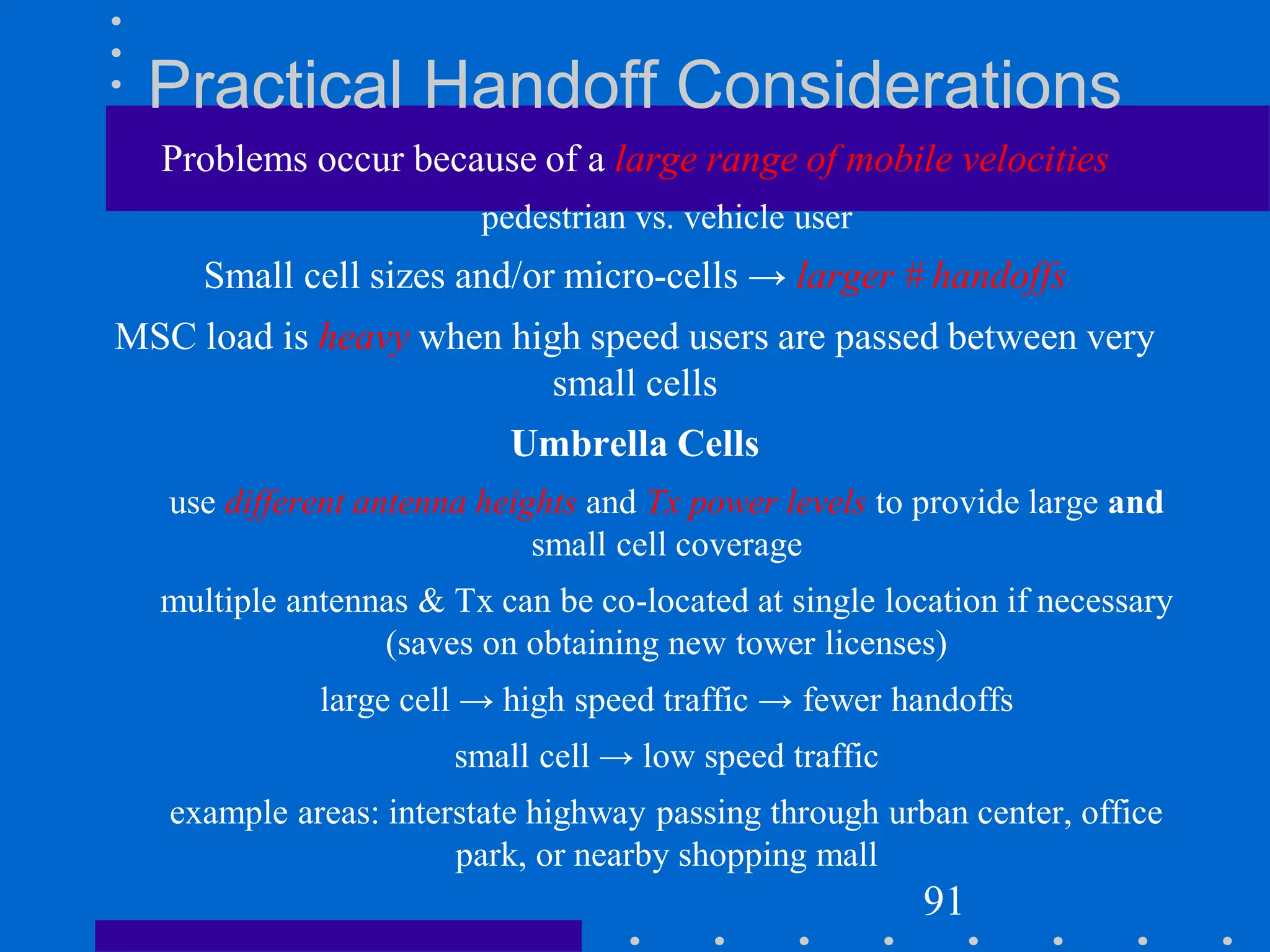 Practical Handoff Considerations

Problems occur because of a large range of mobile velocities

pedestrian vs. vehicle user

Small cell sizes and/or micro-cells → larger # handoffs

MSC load is heavy when high speed users are passed between very small cells

Umbrella Cells

use different antenna heights and Tx power levels to provide large and small cell coverage

multiple antennas & Tx can be co-located at single location if necessary (saves on obtaining new tower licenses)

large cell → high speed traffic → fewer handoffs

small cell → low speed traffic

example areas: interstate highway passing through urban center, office park, or nearby shopping mall

91